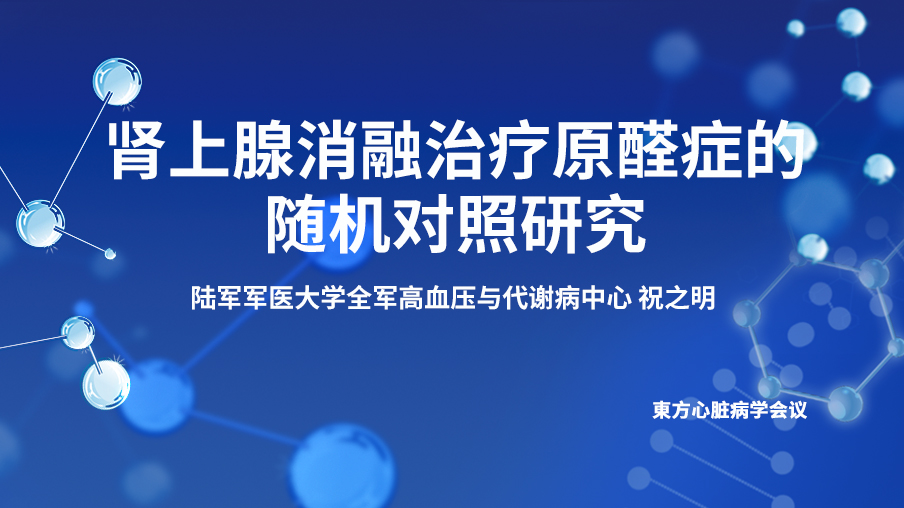 肾上腺消融治疗原醛症的随机对照研究

陆军军医大学全军高血压与代谢病中心 祝之明

東方心脏病学会议